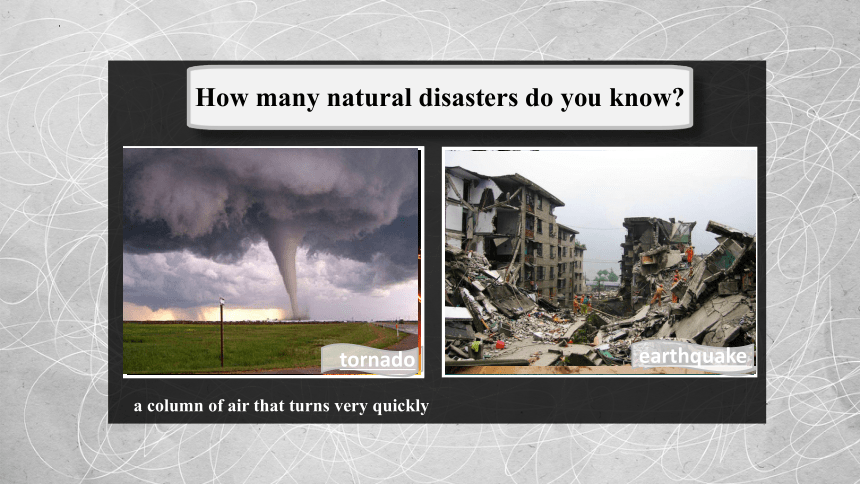 How many natural disasters do you know?

tornado

earthquake

a column of air that turns very quickly